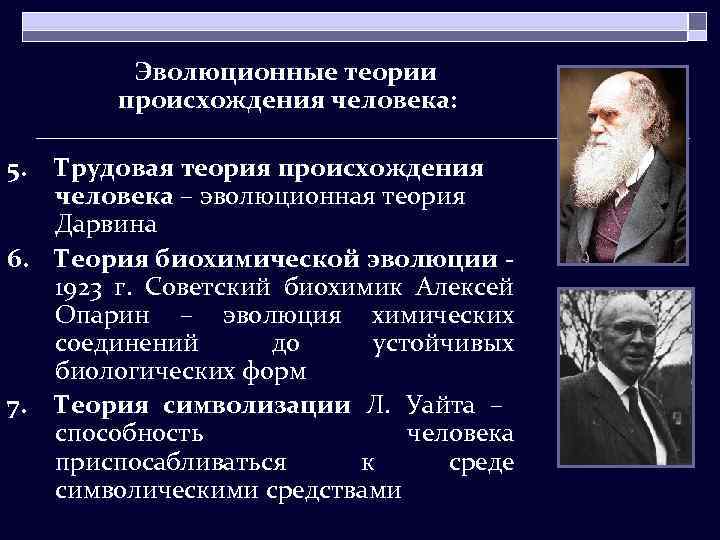 Эволюционные теории происхождения человека:

5. Трудовая теория происхождения человека – эволюционная теория Дарвина

6. Теория биохимической эволюции - 1923 г. Советский биохимик Алексей Опарин – эволюция химических соединений до устойчивых биологических форм

7. Теория символизации Л. Уайта – способность человека приспосабливаться к среде символическими средствами